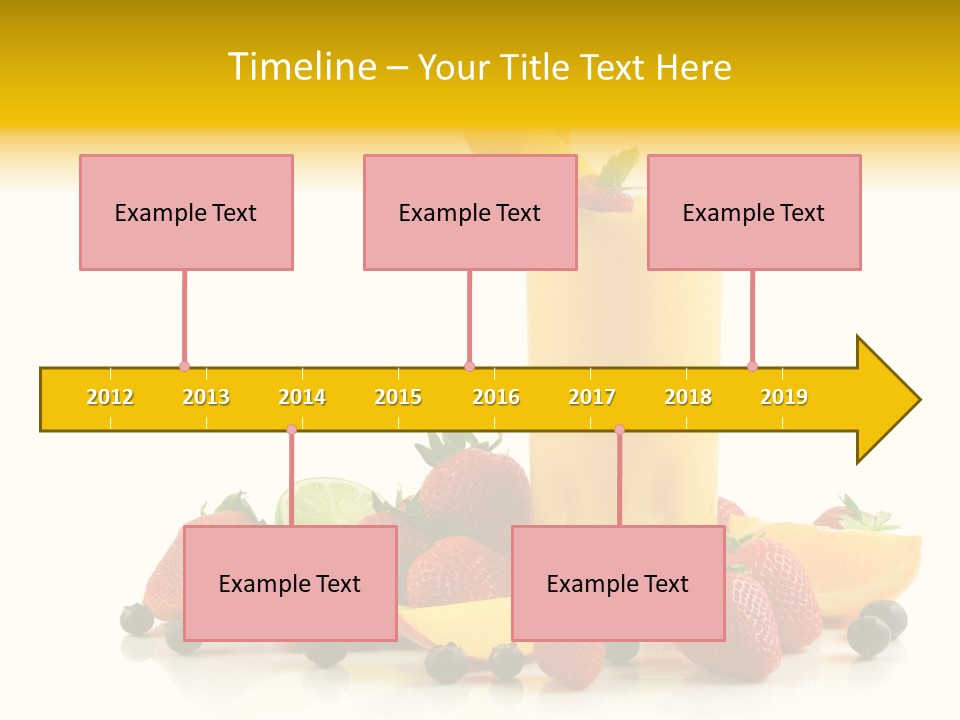 Timeline – Your Title Text Here

Example Text

Example Text

Example Text

2012 2013 2014 2015 2016 2017 2018 2019

Example Text

Example Text